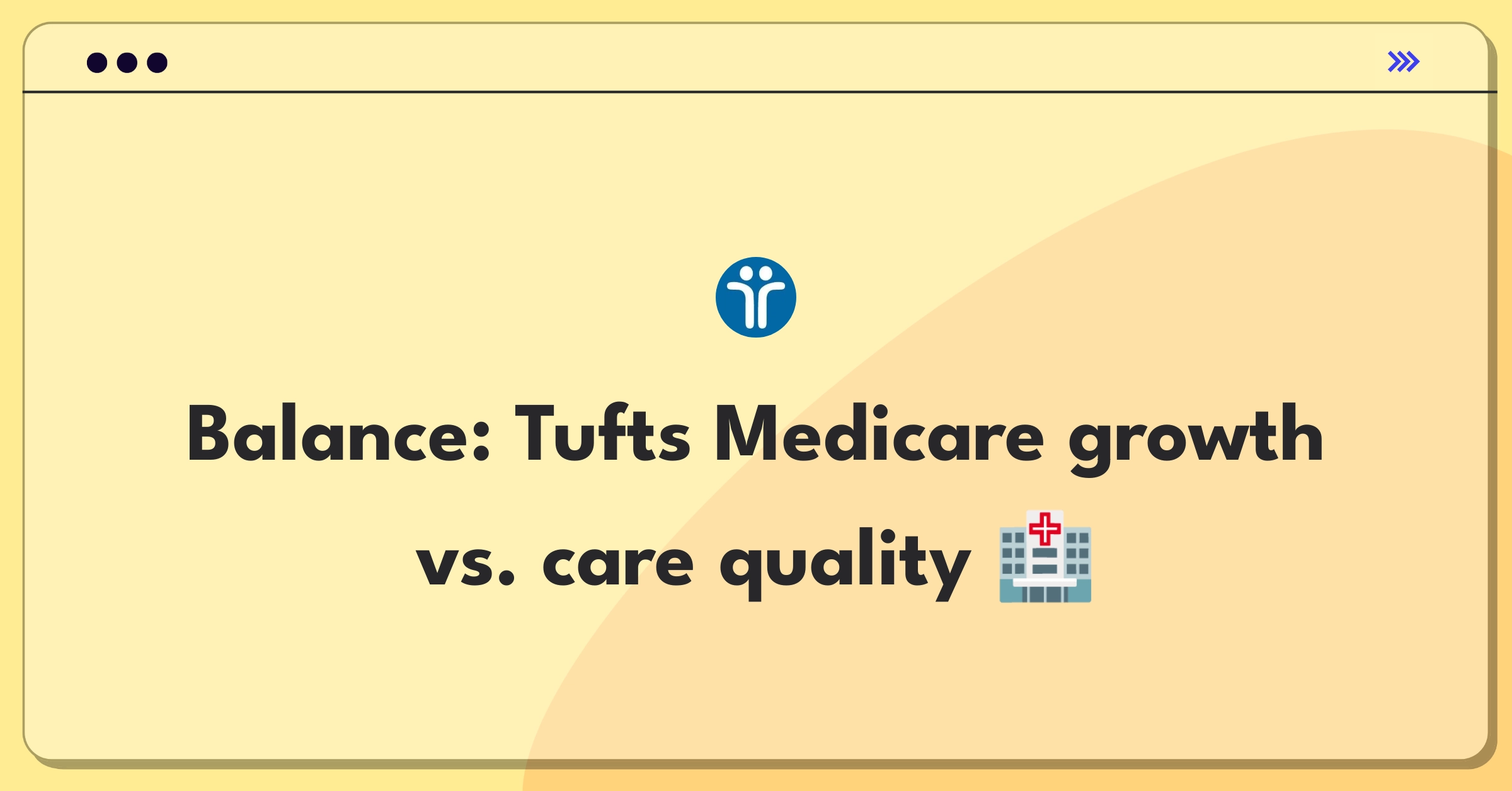 Balance: Tufts Medicare growth vs. care quality 🏥